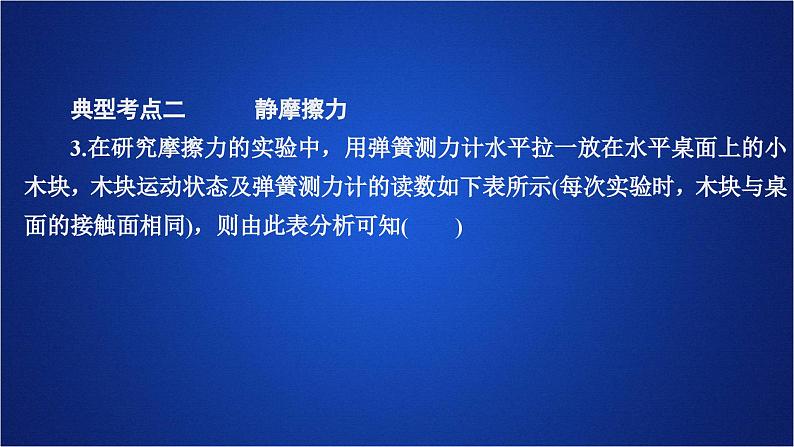 典型考点二　　静摩擦力

3.在研究摩擦力的实验中，用弹簧测力计水平拉一放在水平桌面上的小木块，木块运动状态及弹簧测力计的读数如下表所示(每次实验时，木块与桌面的接触面相同)，则由此表分析可知(　　)